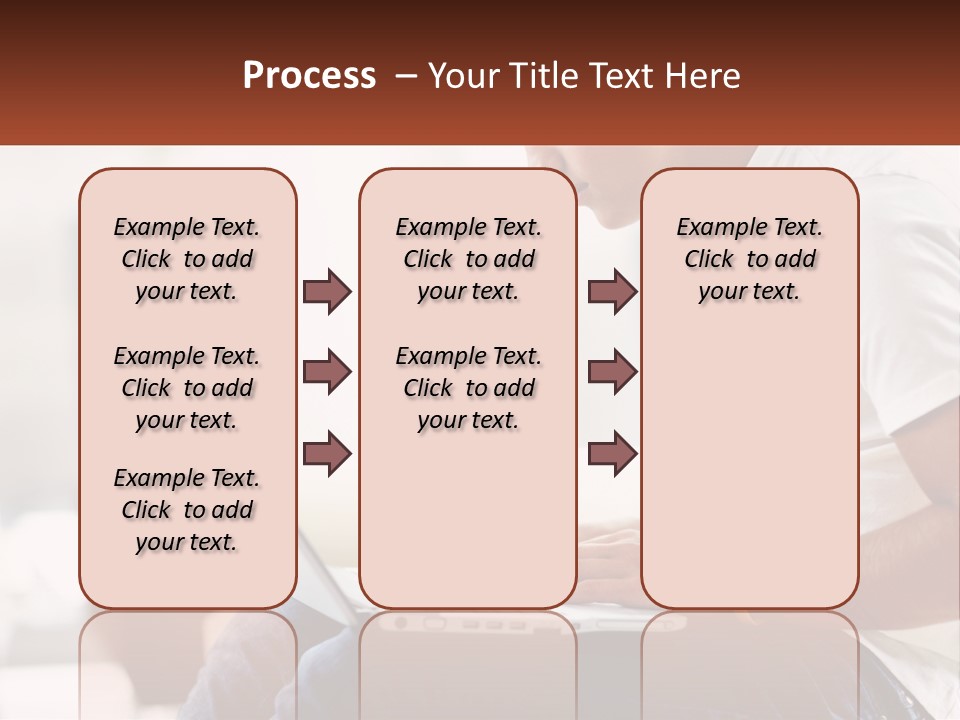 Process – Your Title Text Here

Example Text. Click to add your text.

Example Text. Click to add your text.

Example Text. Click to add your text.

Example Text. Click to add your text.

Example Text. Click to add your text.

Example Text. Click to add your text.